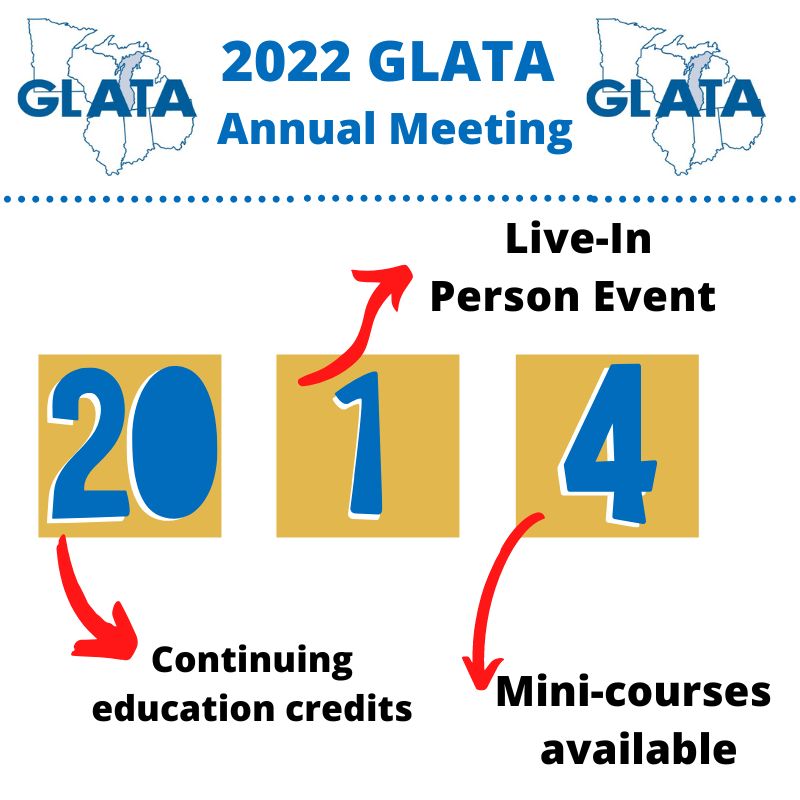 GLATA

2022 GLATA
Annual Meeting

GLATA

Live-In
Person Event

20

1

4

Continuing education credits

Mini-courses available